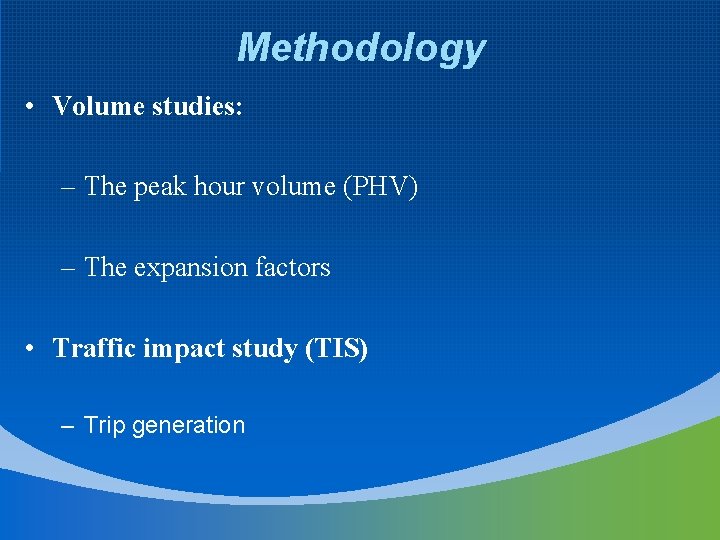 Methodology

• Volume studies:

– The peak hour volume (PHV)

– The expansion factors

• Traffic impact study (TIS)

– Trip generation